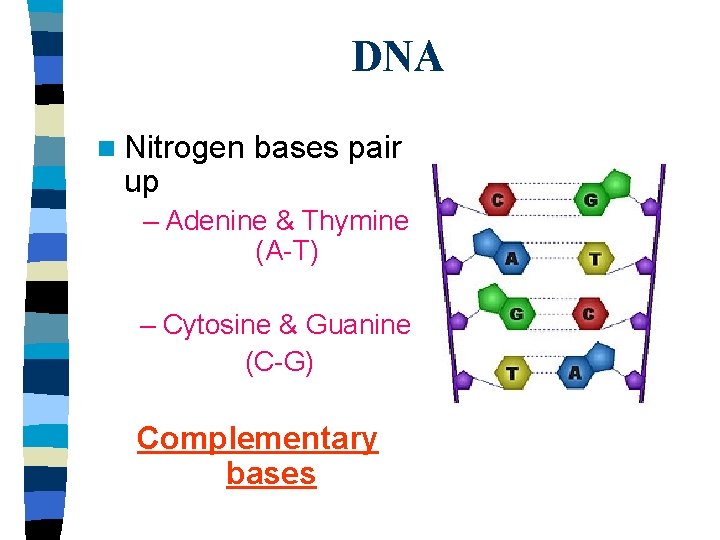 DNA

Nitrogen bases pair up

– Adenine & Thymine (A-T)

– Cytosine & Guanine (C-G)

Complementary bases

C G
A T
G C
T A